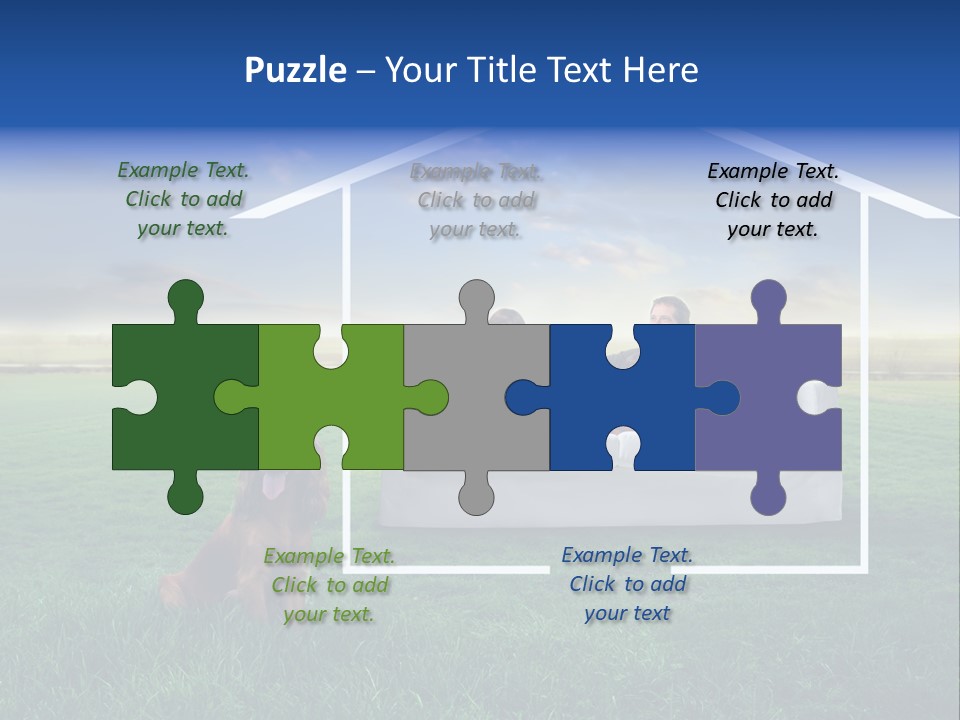 Puzzle – Your Title Text Here

Example Text. Click to add your text.

Example Text. Click to add your text.

Example Text. Click to add your text.

Example Text. Click to add your text.

Example Text. Click to add your text